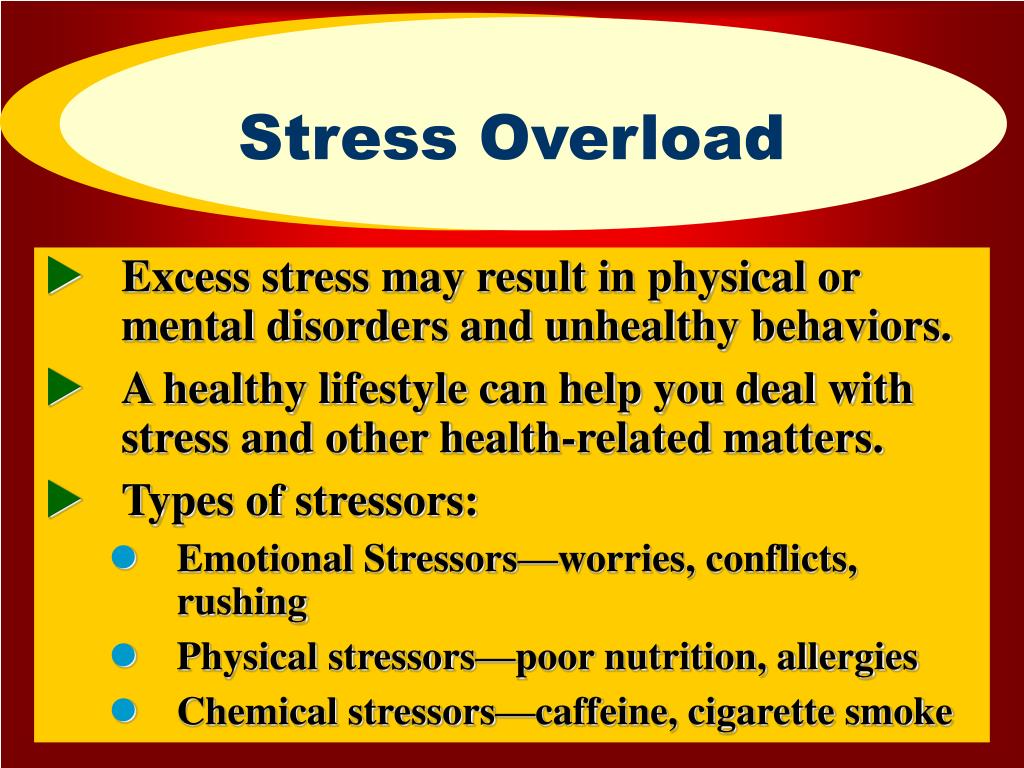 Stress Overload

Excess stress may result in physical or mental disorders and unhealthy behaviors.

A healthy lifestyle can help you deal with stress and other health-related matters.

Types of stressors:

Emotional Stressors—worries, conflicts, rushing

Physical stressors—poor nutrition, allergies

Chemical stressors—caffeine, cigarette smoke